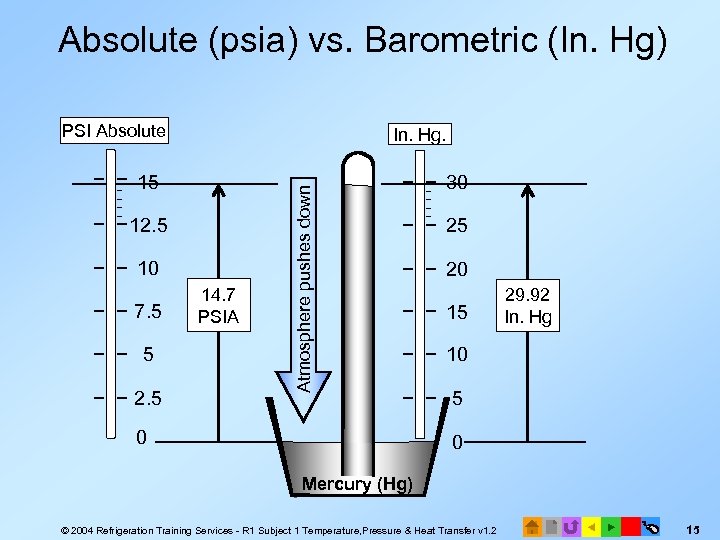 Absolute (psia) vs. Barometric (In. Hg)

PSI Absolute

15
12.5
10
7.5
5
2.5
0

14.7
PSIA

Atmosphere pushes down

In. Hg.

30
25
20
15
10
5
0

29.92
In. Hg

Mercury (Hg)

© 2004 Refrigeration Training Services - R1 Subject 1 Temperature,Pressure & Heat Transfer v1.2

15